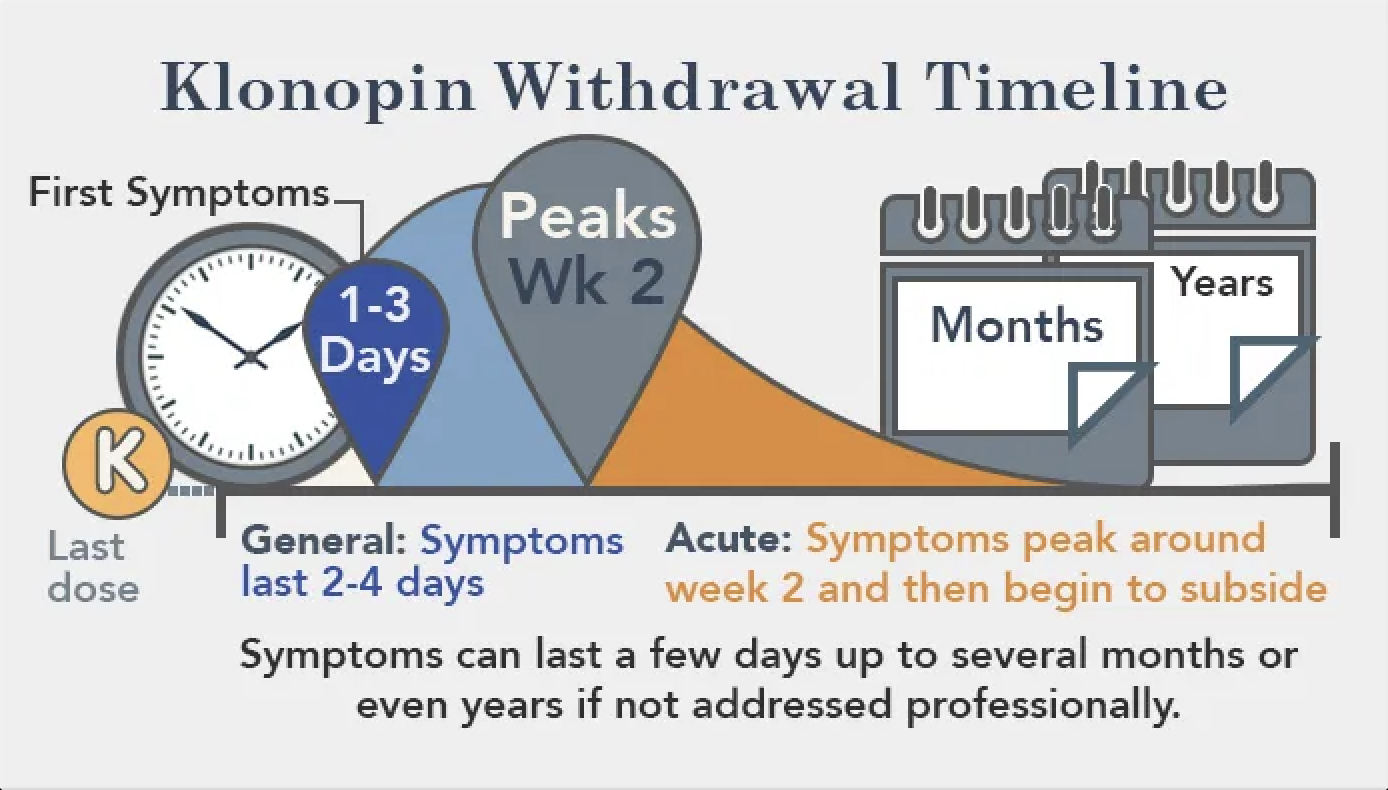 Klonopin Withdrawal Timeline

First Symptoms

1-3 Days

Peaks Wk 2

Months

Years

K

Last dose

General: Symptoms last 2-4 days

Acute: Symptoms peak around week 2 and then begin to subside

Symptoms can last a few days up to several months or even years if not addressed professionally.